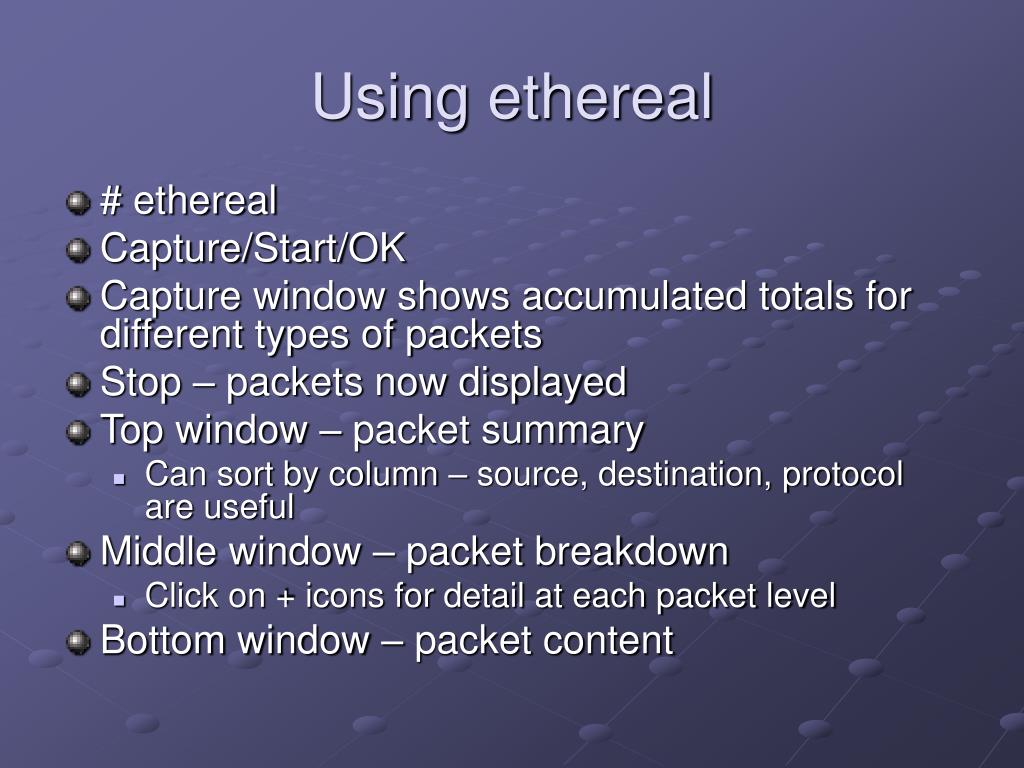 Using ethereal

# ethereal
Capture/Start/OK
Capture window shows accumulated totals for different types of packets
Stop – packets now displayed
Top window – packet summary
Can sort by column – source, destination, protocol are useful
Middle window – packet breakdown
Click on + icons for detail at each packet level
Bottom window – packet content